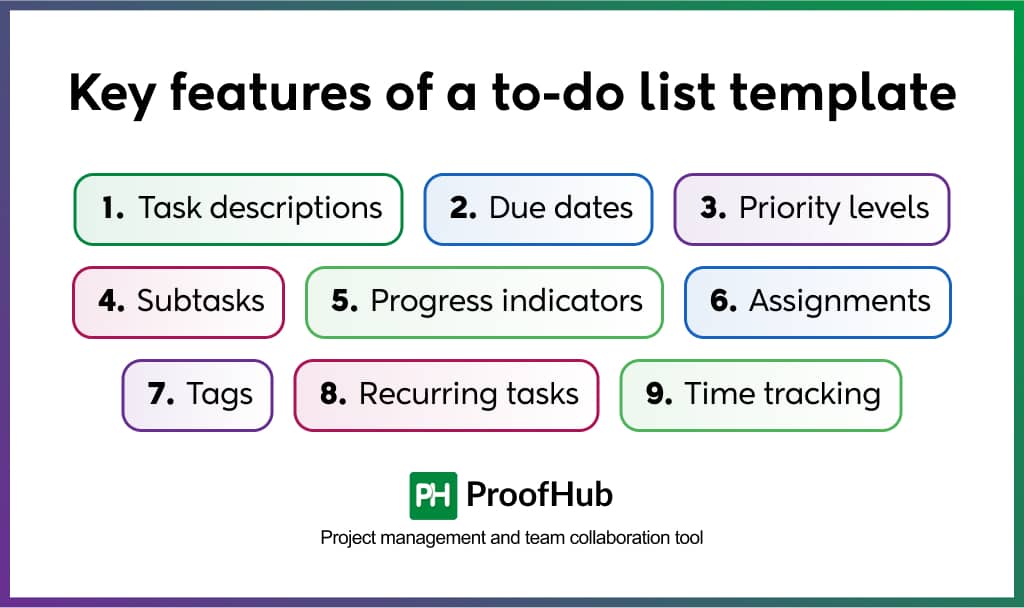 Key features of a to-do list template

1. Task descriptions

2. Due dates

3. Priority levels

4. Subtasks

5. Progress indicators

6. Assignments

7. Tags

8. Recurring tasks

9. Time tracking

PH ProofHub

Project management and team collaboration tool